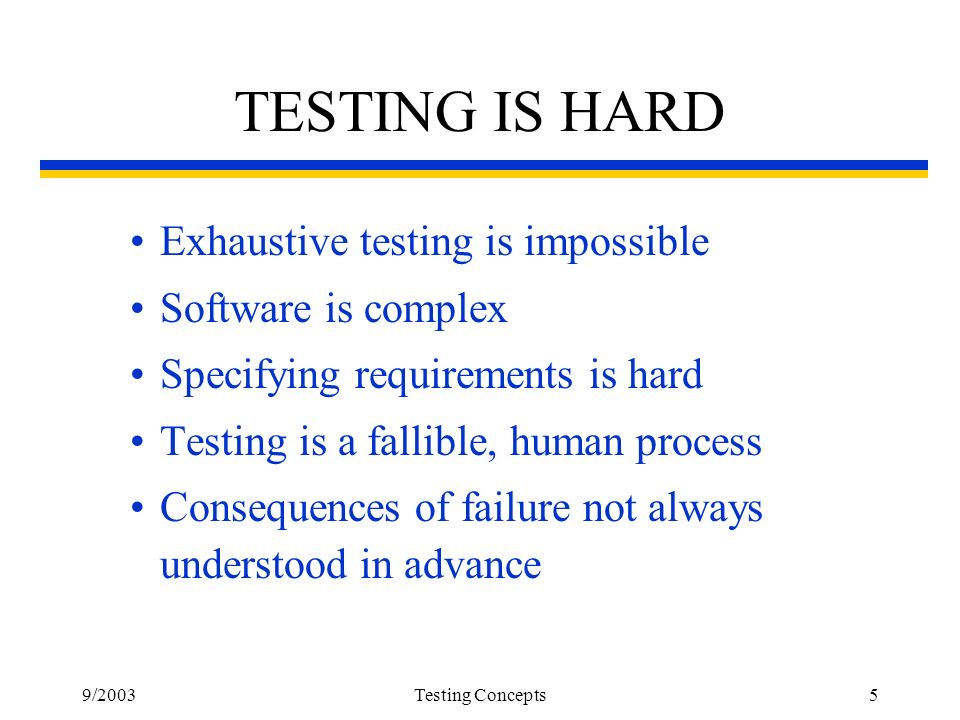 TESTING IS HARD

• Exhaustive testing is impossible
• Software is complex
• Specifying requirements is hard
• Testing is a fallible, human process
• Consequences of failure not always understood in advance

9/2003

Testing Concepts

5